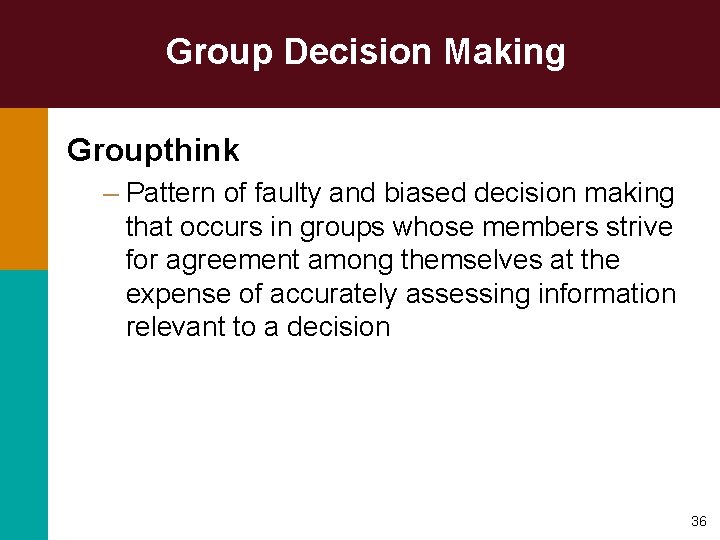 Group Decision Making

Groupthink

– Pattern of faulty and biased decision making that occurs in groups whose members strive for agreement among themselves at the expense of accurately assessing information relevant to a decision

36